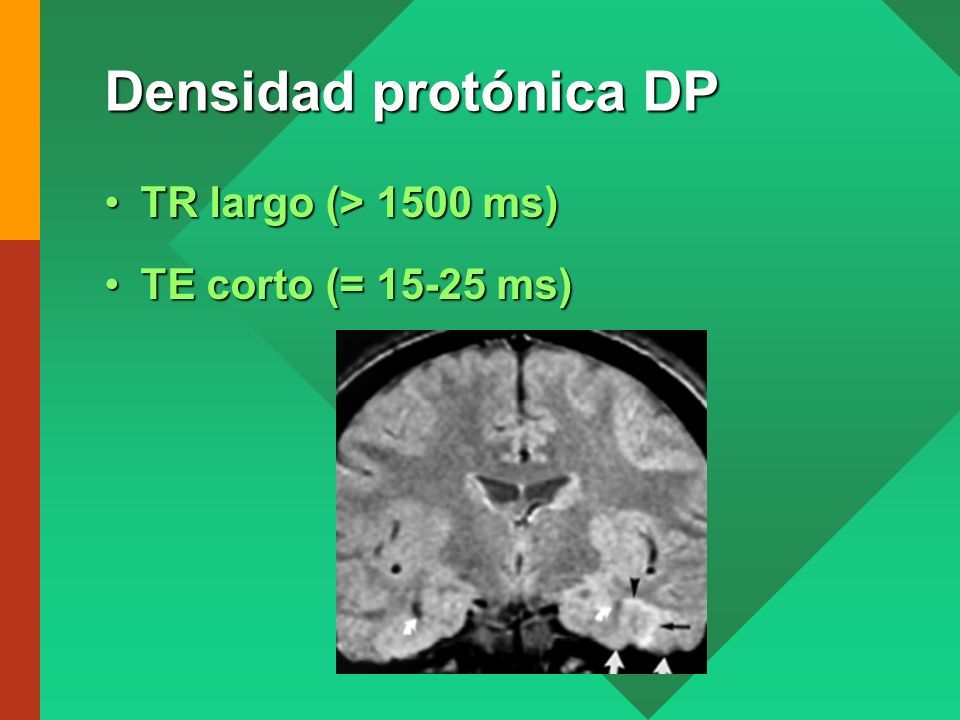 Densidad protónica DP

• TR largo (> 1500 ms)

• TE corto (= 15-25 ms)